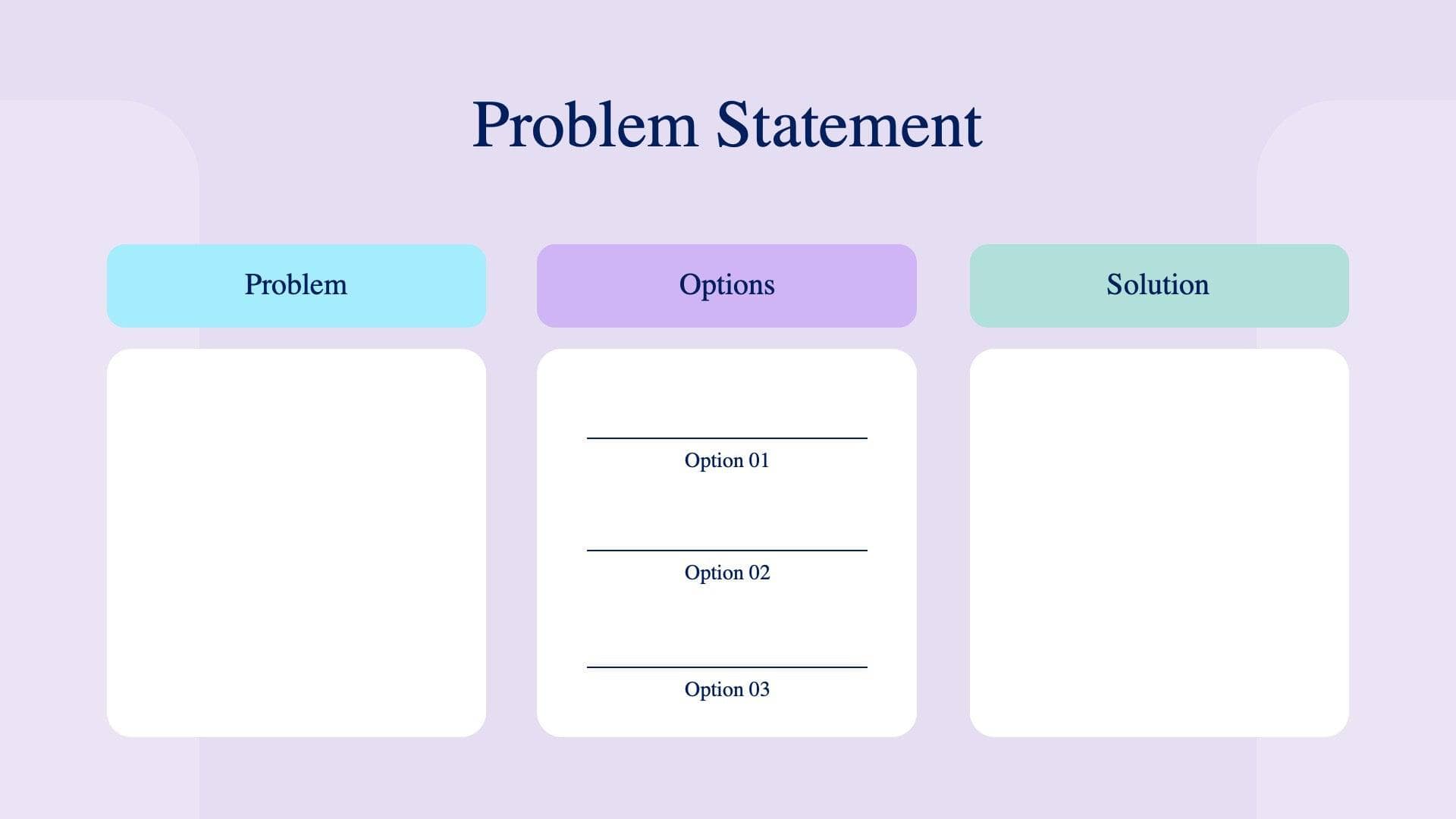 Problem Statement

Problem

Options

Option 01

Option 02

Option 03

Solution